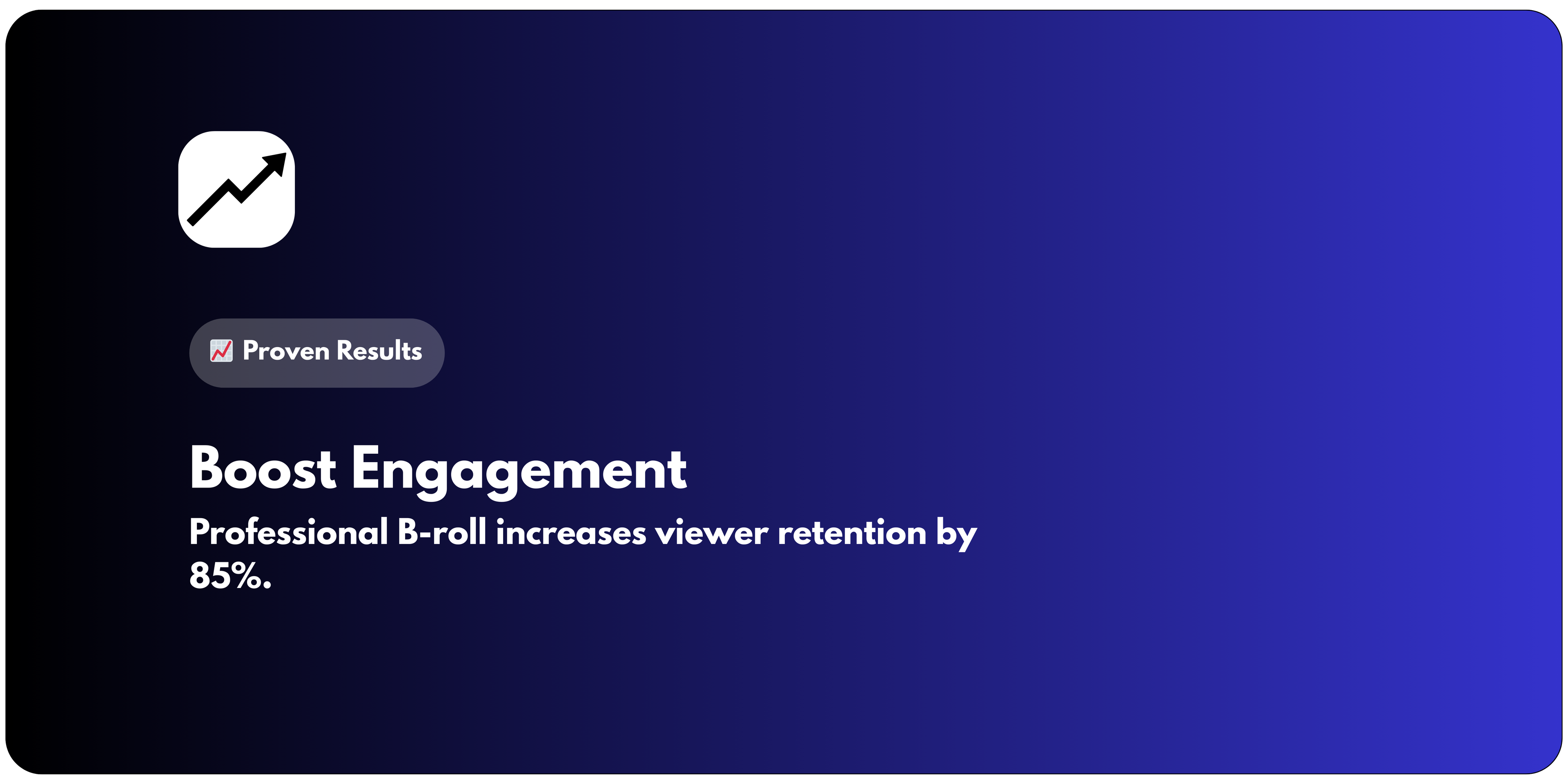 📈 Proven Results

Boost Engagement

Professional B-roll increases viewer retention by 85%.